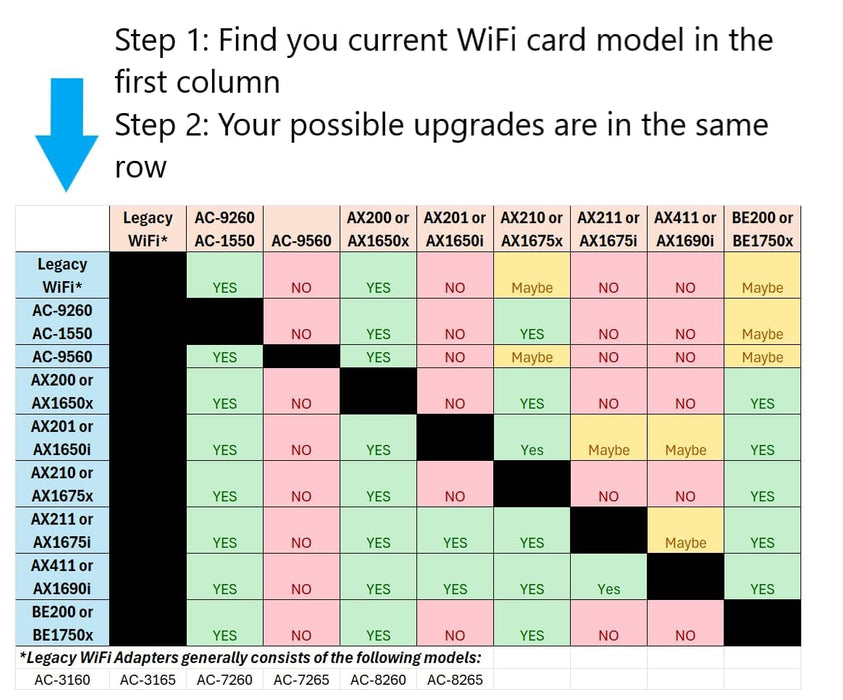 Step 1: Find you current WiFi card model in the first column
Step 2: Your possible upgrades are in the same row

| | Legacy WiFi* | AC-9260 AC-1550 | AC-9560 | AX200 or AX1650x | AX201 or AX1650i | AX210 or AX1675x | AX211 or AX1675i | AX411 or AX1690i | BE200 or BE1750x |
|---|---|---|---|---|---|---|---|---|---|
| Legacy WiFi* | | YES | NO | YES | NO | Maybe | NO | NO | Maybe |
| AC-9260 AC-1550 | | | NO | YES | NO | YES | NO | NO | Maybe |
| AC-9560 | | YES | | YES | NO | Maybe | NO | NO | Maybe |
| AX200 or AX1650x | | YES | NO | | NO | YES | NO | NO | YES |
| AX201 or AX1650i | | YES | NO | YES | | Yes | Maybe | Maybe | YES |
| AX210 or AX1675x | | YES | NO | YES | NO | | NO | NO | YES |
| AX211 or AX1675i | | YES | NO | YES | YES | YES | | Maybe | YES |
| AX411 or AX1690i | | YES | NO | YES | YES | YES | Yes | | YES |
| BE200 or BE1750x | | YES | NO | YES | NO | YES | NO | NO | |

*Legacy WiFi Adapters generally consists of the following models:

| AC-3160 | AC-3165 | AC-7260 | AC-7265 | AC-8260 | AC-8265 |
|---|---|---|---|---|---|